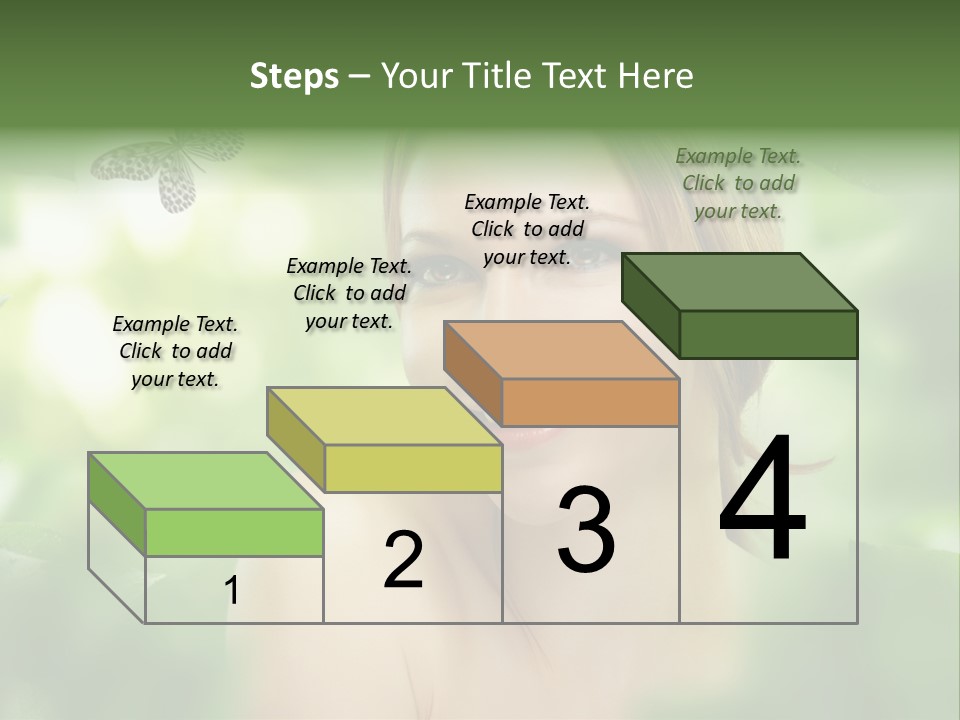 Steps – Your Title Text Here

Example Text. Click to add your text.

Example Text. Click to add your text.

Example Text. Click to add your text.

Example Text. Click to add your text.

1

2

3

4